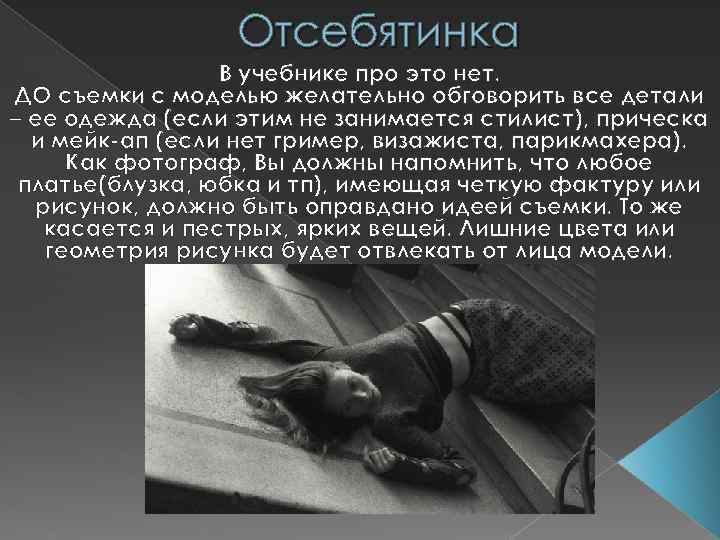 Отсебятинка

В учебнике про это нет.
ДО съемки с моделью желательно обговорить все детали – ее одежда (если этим не занимается стилист), прическа и мейк-ап (если нет гример, визажиста, парикмахера). Как фотограф, Вы должны напомнить, что любое платье(блузка, юбка и тп), имеющая четкую фактуру или рисунок, должно быть оправдано идеей съемки. То же касается и пестрых, ярких вещей. Лишние цвета или геометрия рисунка будет отвлекать от лица модели.